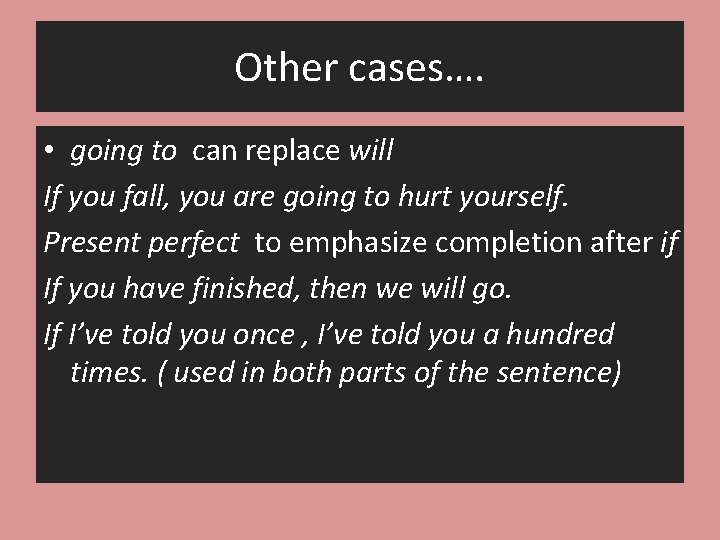 Other cases….

• going to can replace will

If you fall, you are going to hurt yourself.

Present perfect to emphasize completion after if

If you have finished, then we will go.

If I’ve told you once , I’ve told you a hundred times. ( used in both parts of the sentence)